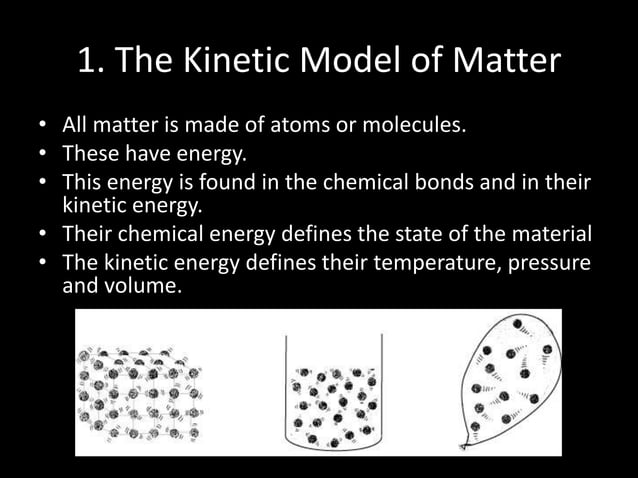 1. The Kinetic Model of Matter

• All matter is made of atoms or molecules.
• These have energy.
• This energy is found in the chemical bonds and in their kinetic energy.
• Their chemical energy defines the state of the material
• The kinetic energy defines their temperature, pressure and volume.